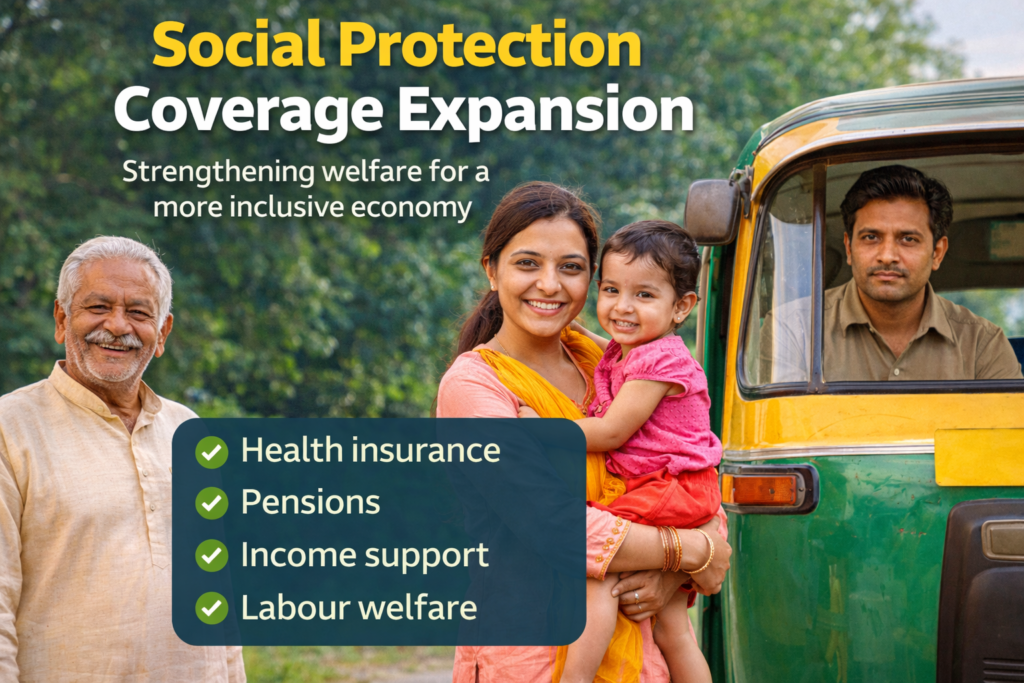 Social Protection
Coverage Expansion

Strengthening welfare for a more inclusive economy

Health insurance
Pensions
Income support
Labour welfare